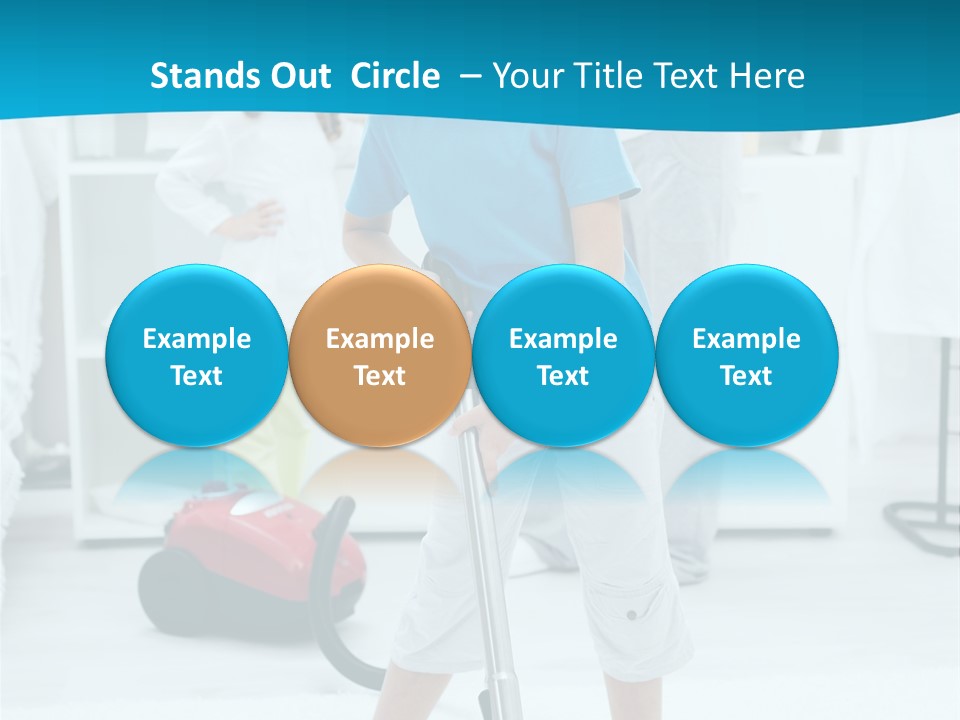 Stands Out Circle – Your Title Text Here

Example Text

Example Text

Example Text

Example Text